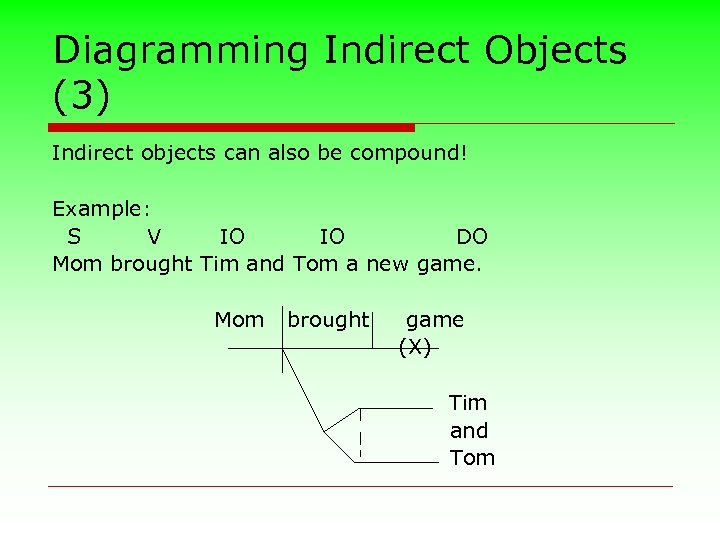 Diagramming Indirect Objects (3)

Indirect objects can also be compound!

Example:
S V IO IO DO
Mom brought Tim and Tom a new game.

Mom brought game
(X)

Tim
and
Tom